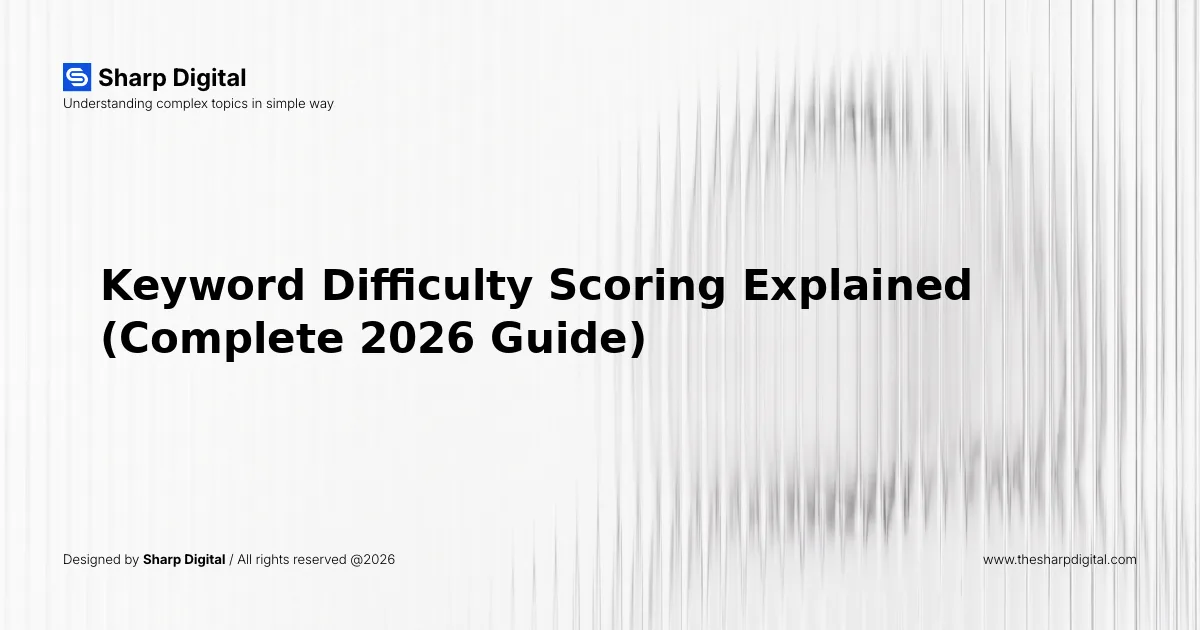 Sharp Digital
Understanding complex topics in simple way

Keyword Difficulty Scoring Explained (Complete 2026 Guide)

Designed by Sharp Digital / All rights reserved @2026

www.thesharpdigital.com